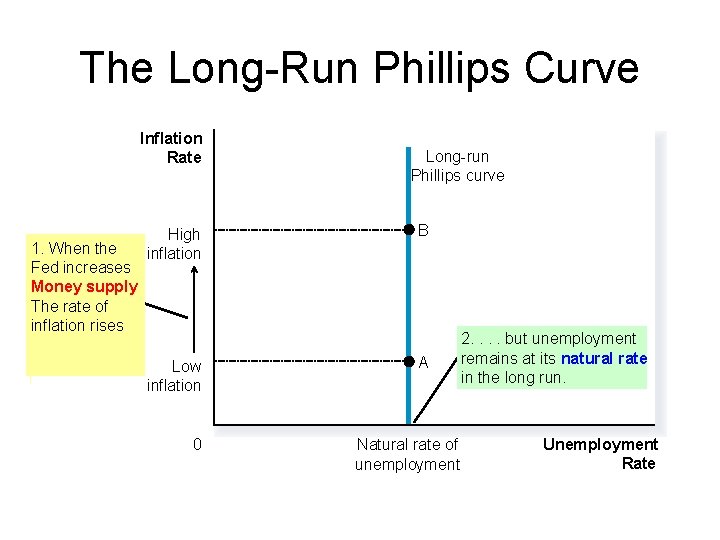 The Long-Run Phillips Curve

Inflation Rate

Long-run Phillips curve

High inflation

B

1. When the Fed increases Money supply The rate of inflation rises

Low inflation

A

2. . . . but unemployment remains at its natural rate in the long run.

0

Natural rate of unemployment

Unemployment Rate